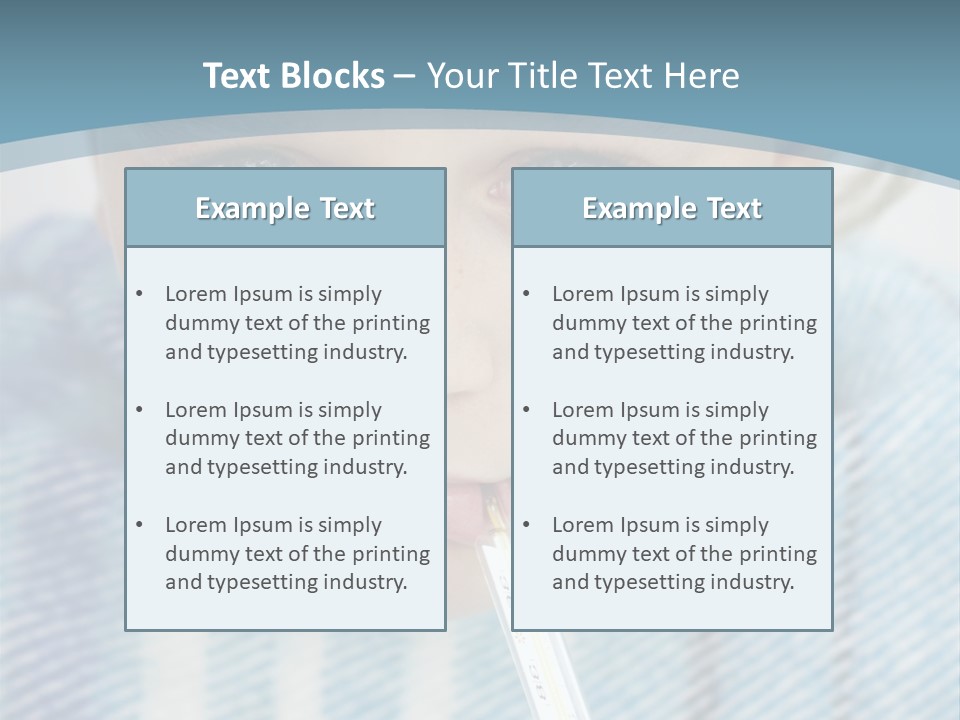 Text Blocks – Your Title Text Here

Example Text

• Lorem Ipsum is simply dummy text of the printing and typesetting industry.

• Lorem Ipsum is simply dummy text of the printing and typesetting industry.

• Lorem Ipsum is simply dummy text of the printing and typesetting industry.

Example Text

• Lorem Ipsum is simply dummy text of the printing and typesetting industry.

• Lorem Ipsum is simply dummy text of the printing and typesetting industry.

• Lorem Ipsum is simply dummy text of the printing and typesetting industry.